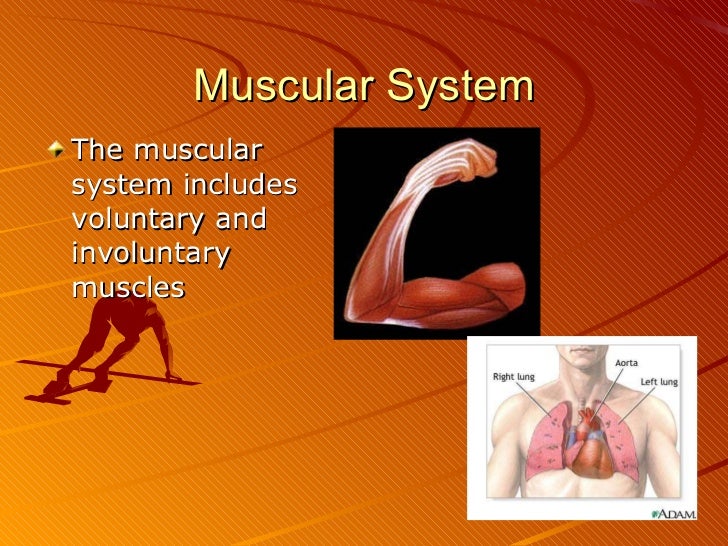 Muscular System

The muscular system includes voluntary and involuntary muscles

Right lung
Aorta
Left lung
ADAM.